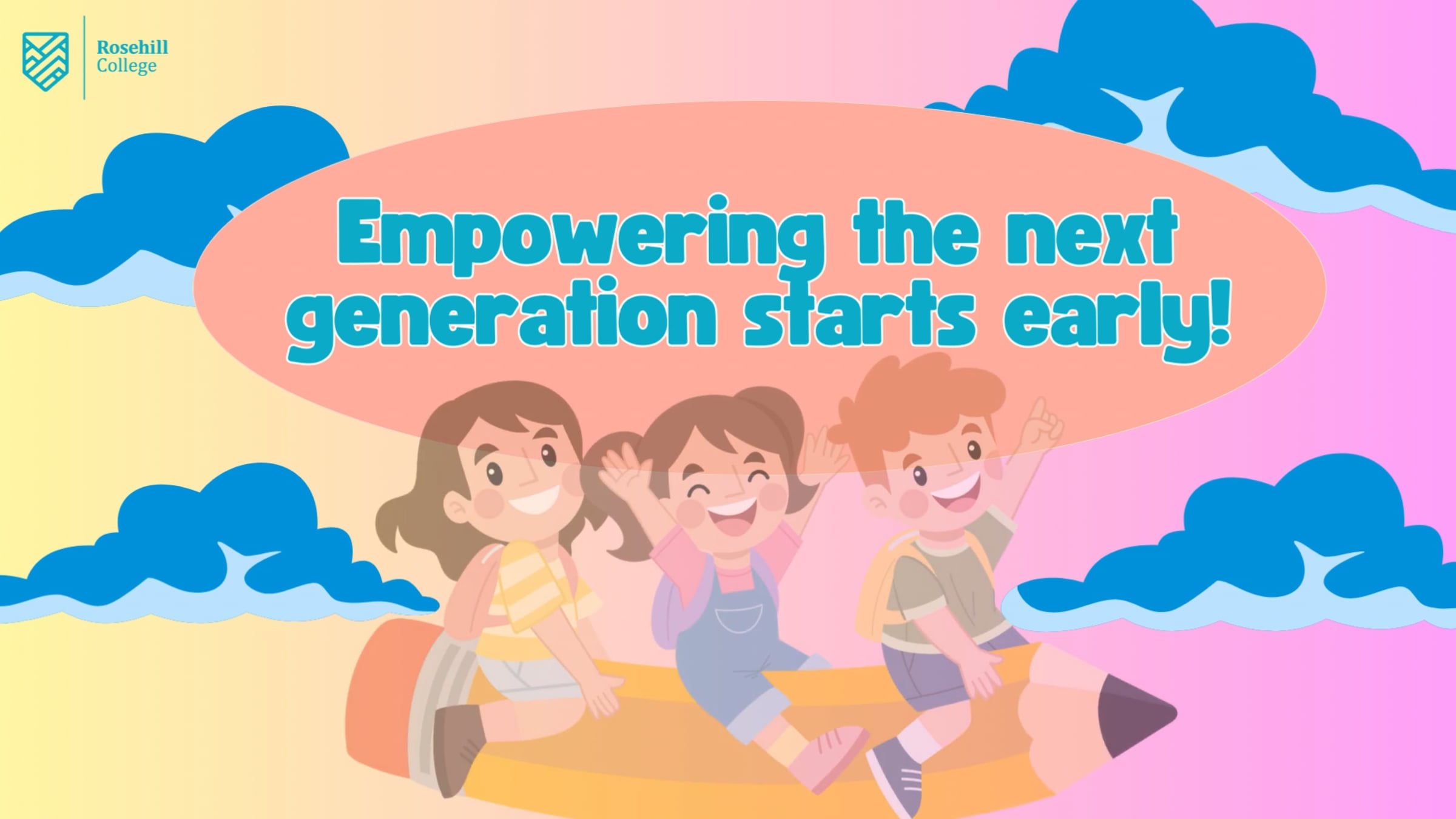 Rosehill College

Empowering the next generation starts early!